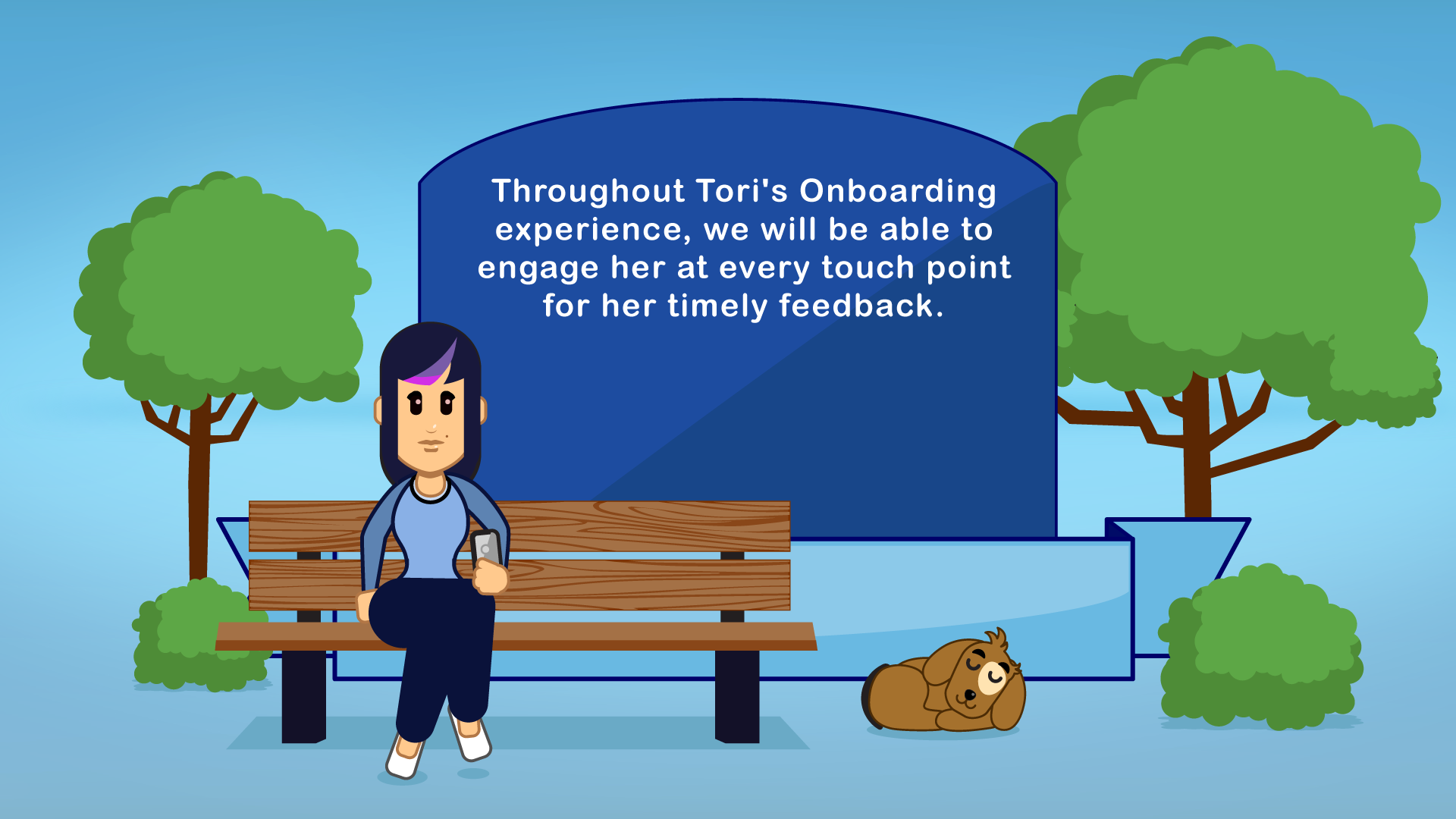 Throughout Tori's Onboarding experience, we will be able to engage her at every touch point for her timely feedback.